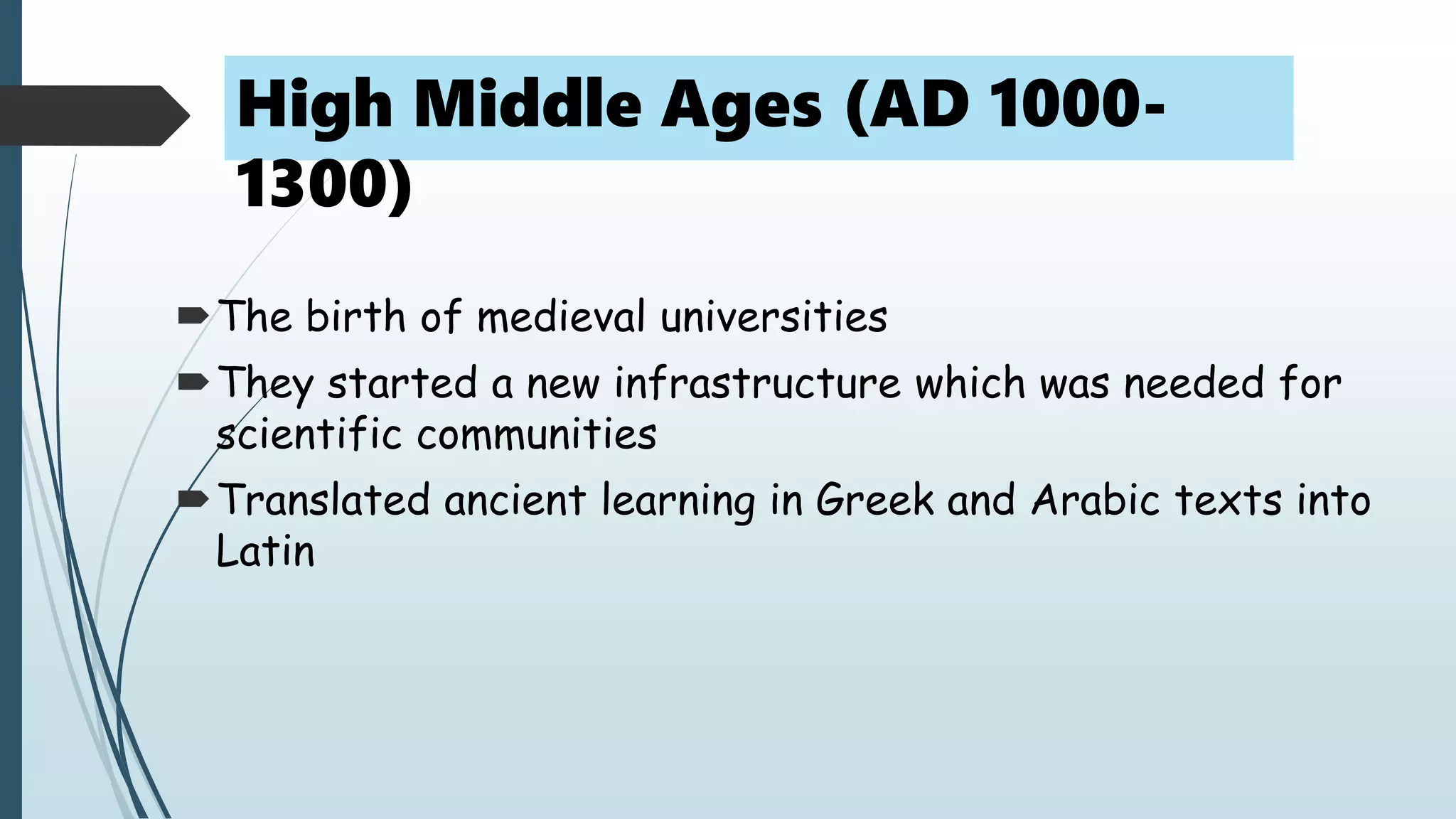 High Middle Ages (AD 1000-1300)

The birth of medieval universities

They started a new infrastructure which was needed for scientific communities

Translated ancient learning in Greek and Arabic texts into Latin